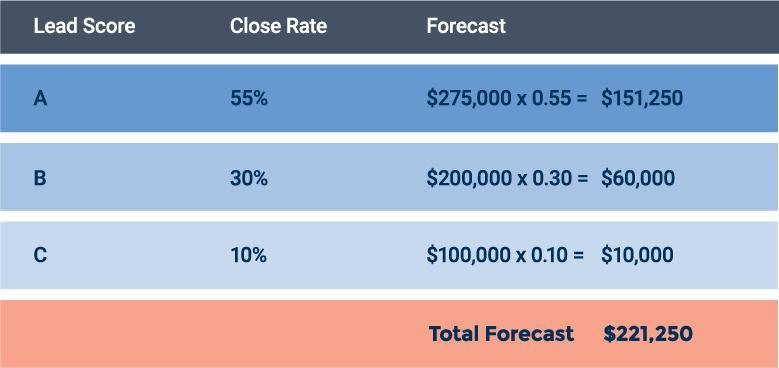 | Lead Score | Close Rate | Forecast |
|---|---|---|
| A | 55% | \$275,000 x 0.55 = \$151,250 |
| B | 30% | \$200,000 x 0.30 = \$60,000 |
| C | 10% | \$100,000 x 0.10 = \$10,000 |
| | | Total Forecast \$221,250 |